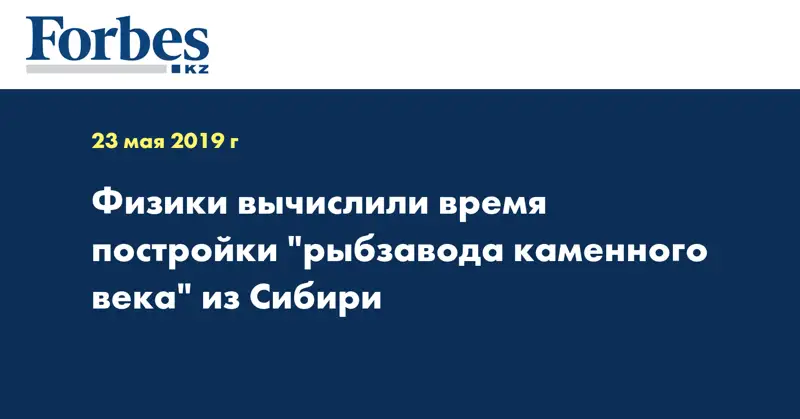 Forbes KZ

23 мая 2019 г

Физики вычислили время постройки "рыбзавода каменного века" из Сибири